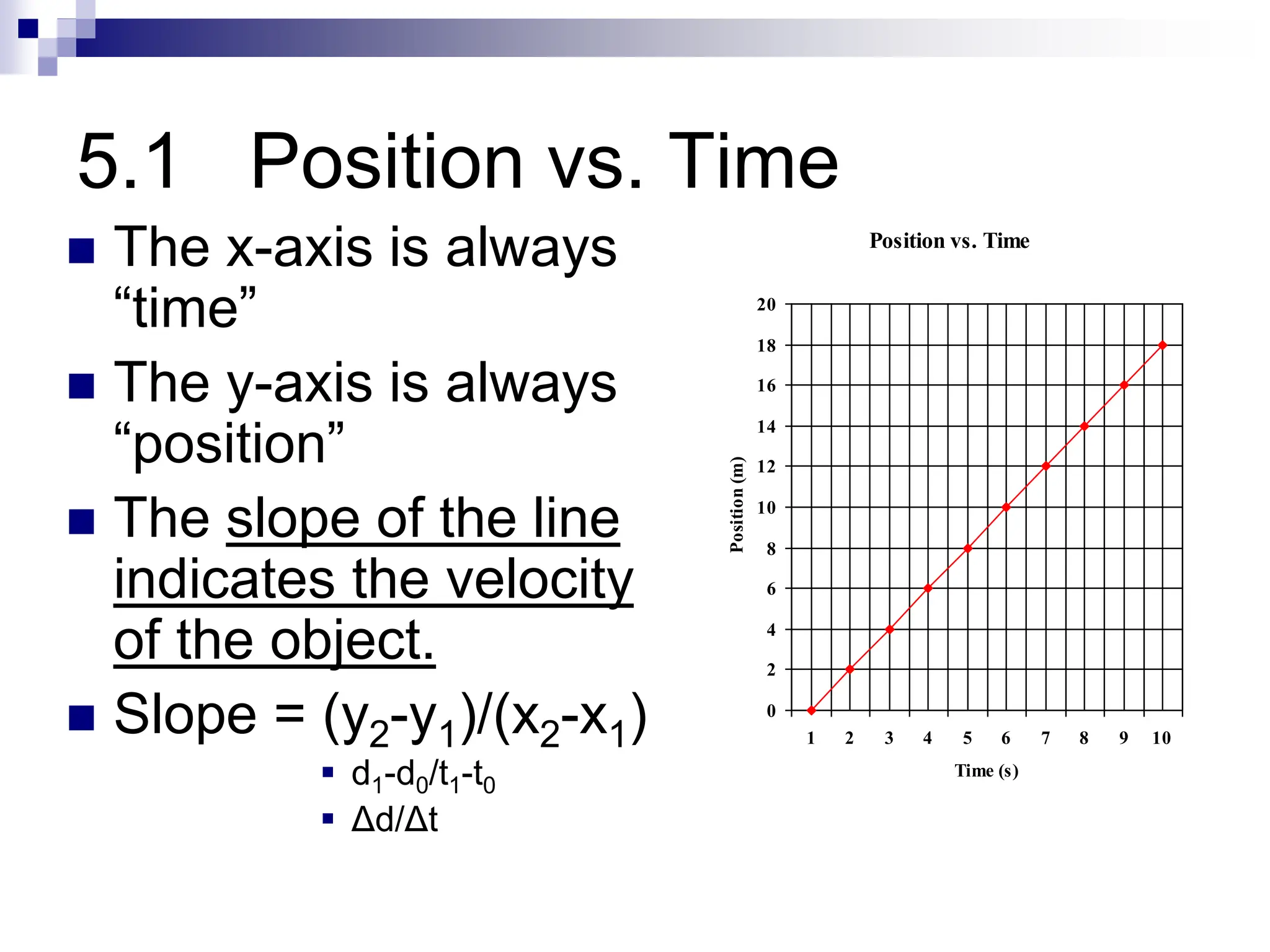 5.1 Position vs. Time

The x-axis is always “time”

The y-axis is always “position”

The slope of the line indicates the velocity of the object.

Slope = $(y_2-y_1)/(x_2-x_1)$

$d_1-d_0/t_1-t_0$

$\Delta d/\Delta t$

Position vs. Time

Position (m)

20
18
16
14
12
10
8
6
4
2
0

1 2 3 4 5 6 7 8 9 10

Time (s)